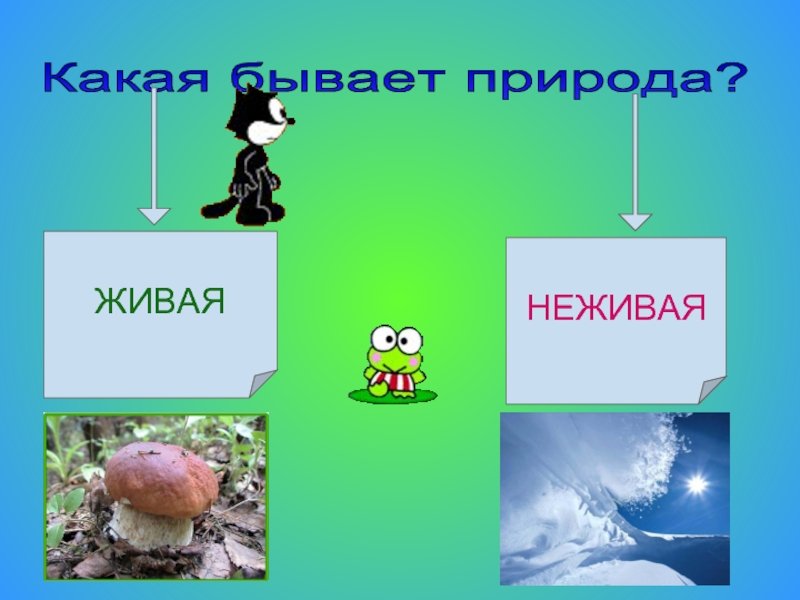 Какая бывает природа?

ЖИВАЯ

НЕЖИВАЯ